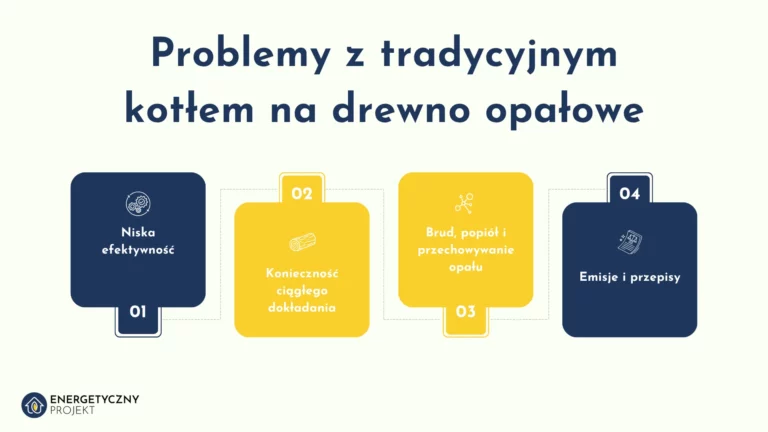 Problemy z tradycyjnym kotłem na drewno opałowe

Niska efektywność

01

02

Konieczność ciągłego dokładania

Brud, popiół i przechowywanie opału

03

04

Emisje i przepisy

ENERGETYCZNY PROJEKT